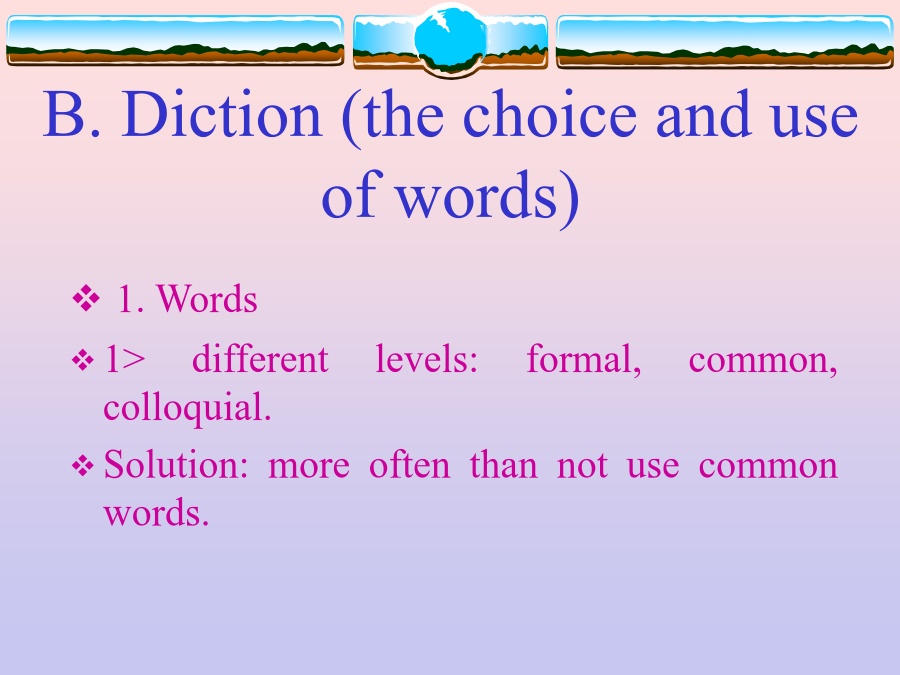 B. Diction (the choice and use of words)

❖ 1. Words

❖ 1> different levels: formal, common, colloquial.

❖ Solution: more often than not use common words.